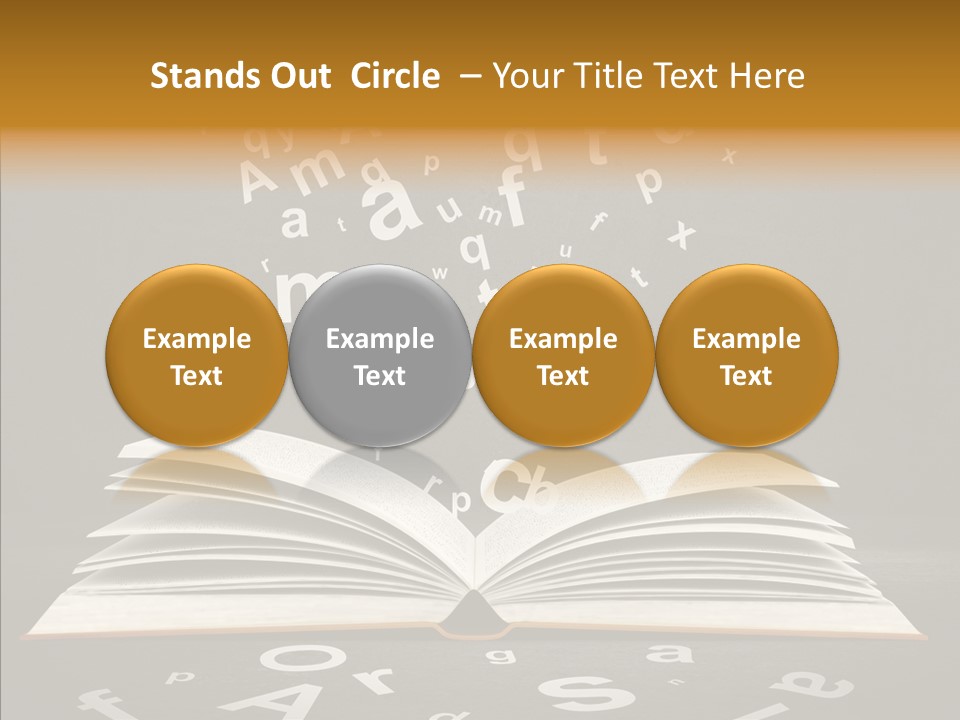 Stands Out Circle – Your Title Text Here

Example Text

Example Text

Example Text

Example Text